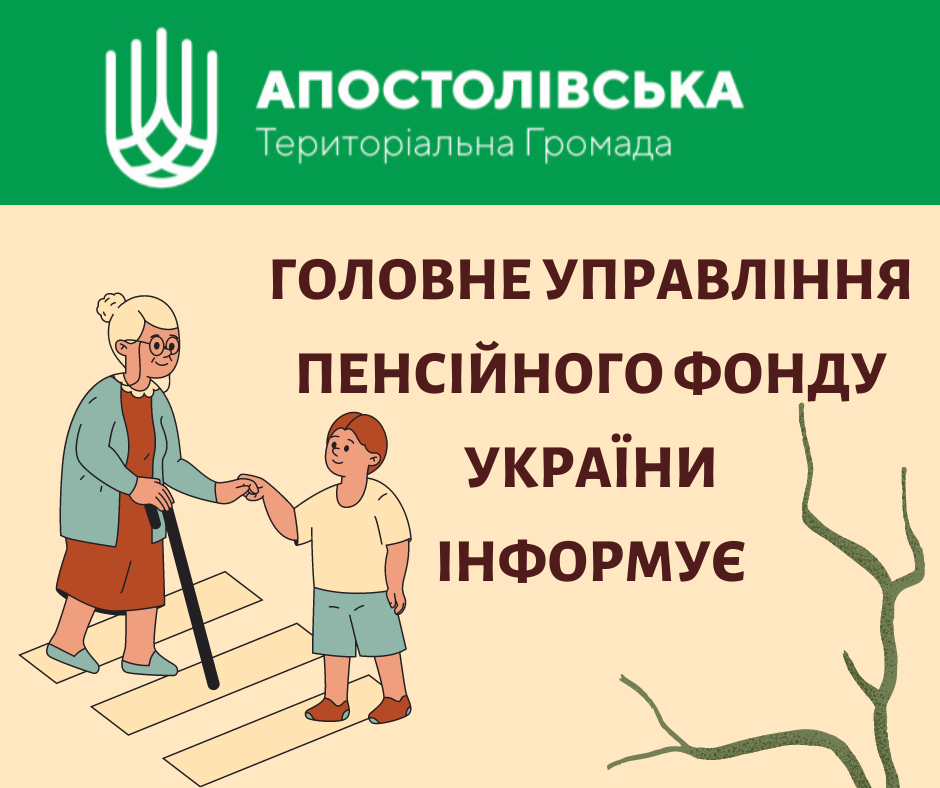 АПОСТОЛІВСЬКА
Територіальна Громада

ГОЛОВНЕ УПРАВЛІННЯ ПЕНСІЙНОГО ФОНДУ УКРАЇНИ ІНФОРМУЄ